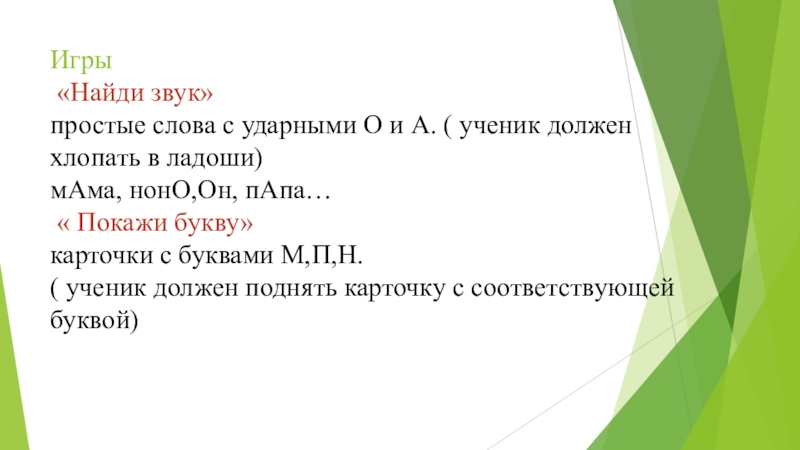 Игры
«Найди звук»
простые слова с ударными О и А. ( ученик должен хлопать в ладоши)
мАма, нонО,Он, пАпа…
« Покажи букву»
карточки с буквами М,П,Н.
( ученик должен поднять карточку с соответствующей буквой)